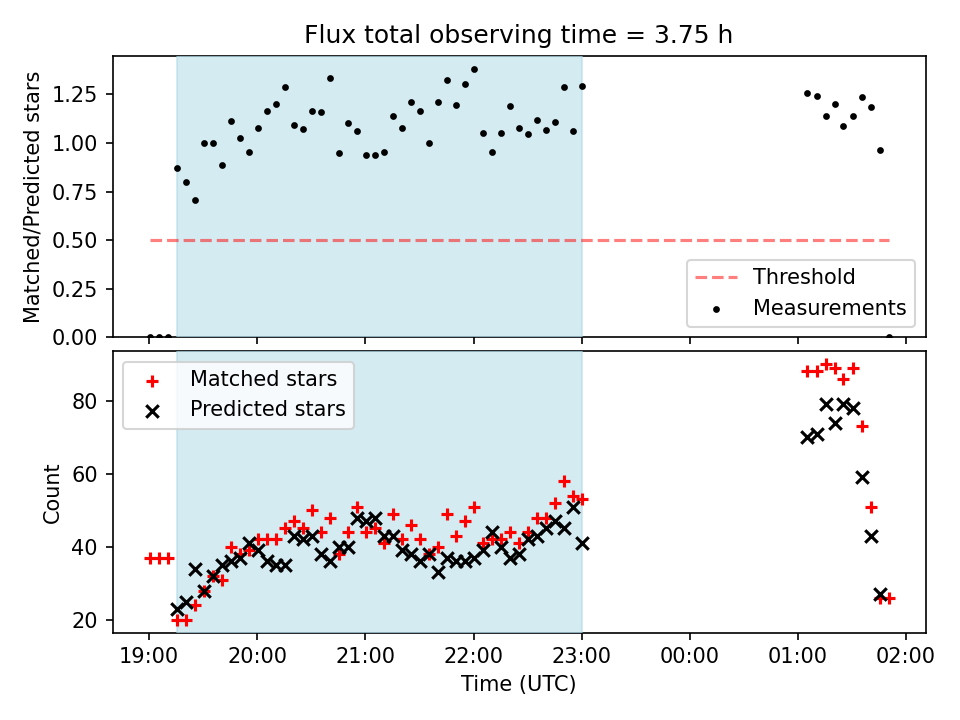 Flux total observing time = 3.75 h

Matched/Predicted stars

1.25
1.00
0.75
0.50
0.25
0.00

Threshold
Measurements

Matched stars
Predicted stars

Count

80
60
40
20

19:00
20:00
21:00
22:00
23:00
00:00
01:00
02:00

Time (UTC)